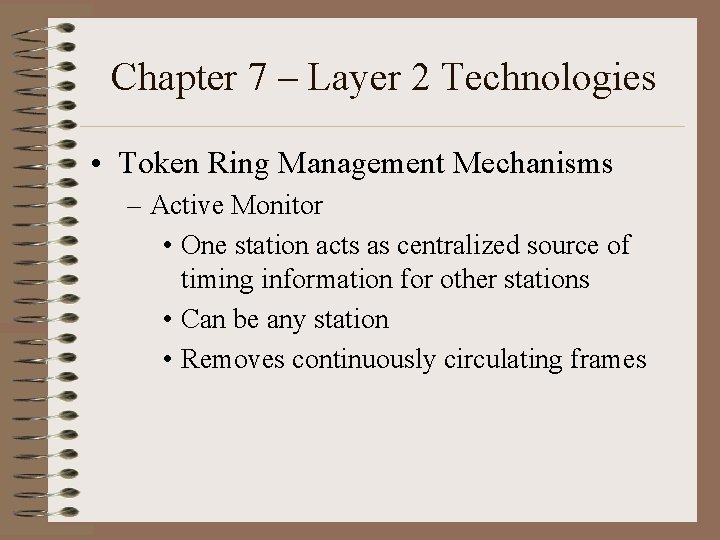 Chapter 7 – Layer 2 Technologies

• Token Ring Management Mechanisms
  – Active Monitor
    • One station acts as centralized source of timing information for other stations
    • Can be any station
    • Removes continuously circulating frames